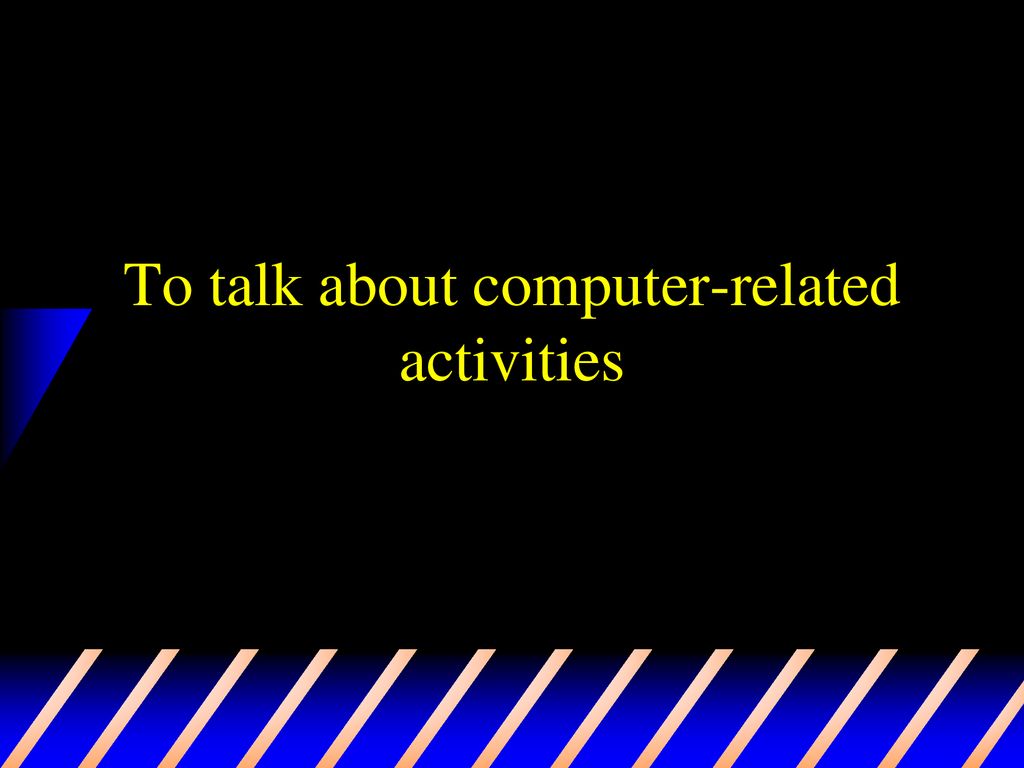 To talk about computer-related activities